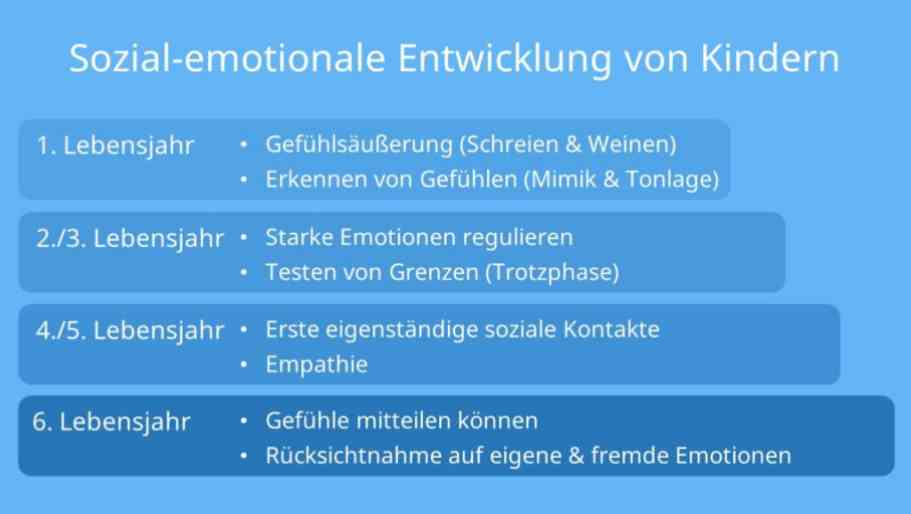 Sozial-emotionale Entwicklung von Kindern

1. Lebensjahr
• Gefühlsäußerung (Schreien & Weinen)
• Erkennen von Gefühlen (Mimik & Tonlage)

2./3. Lebensjahr
• Starke Emotionen regulieren
• Testen von Grenzen (Trotzphase)

4./5. Lebensjahr
• Erste eigenständige soziale Kontakte
• Empathie

6. Lebensjahr
• Gefühle mitteilen können
• Rücksichtnahme auf eigene & fremde Emotionen